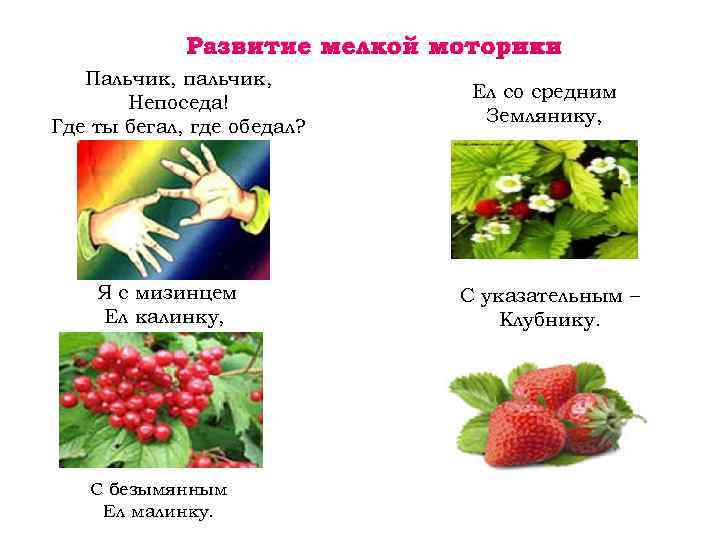 Развитие мелкой моторики

Пальчик, пальчик,
Непоседа!
Где ты бегал, где обедал?

Я с мизинцем
Ел калинку,

С безымянным
Ел малинку.

Ел со средним
Землянику,

С указательным –
Клубнику.